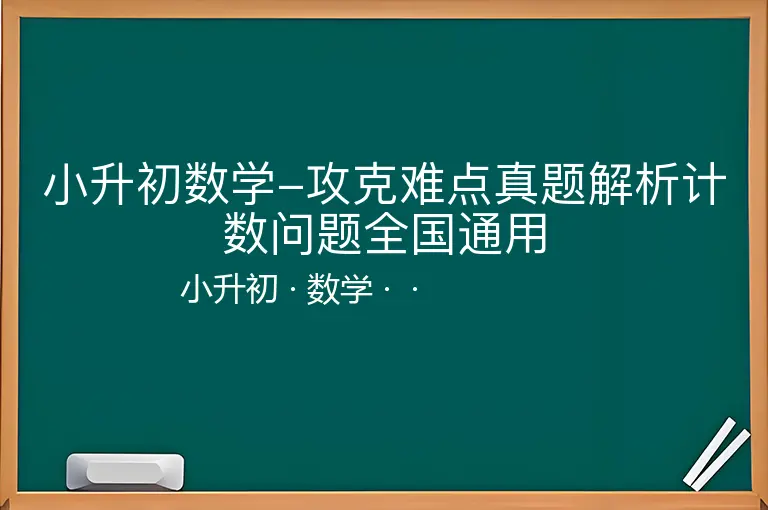 小升初数学–攻克难点真题解析计数问题全国通用

小升初 · 数学 · ·